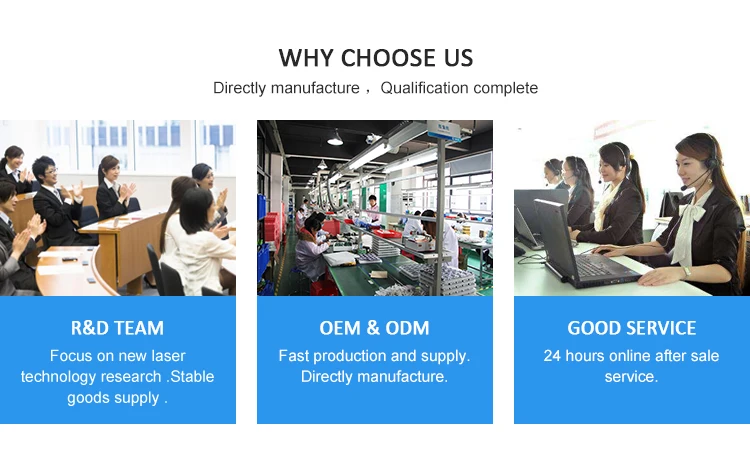 WHY CHOOSE US

Directly manufacture， Qualification complete

R&D TEAM

Focus on new laser technology research .Stable goods supply .

OEM & ODM

Fast production and supply. Directly manufacture.

GOOD SERVICE

24 hours online after sale service.